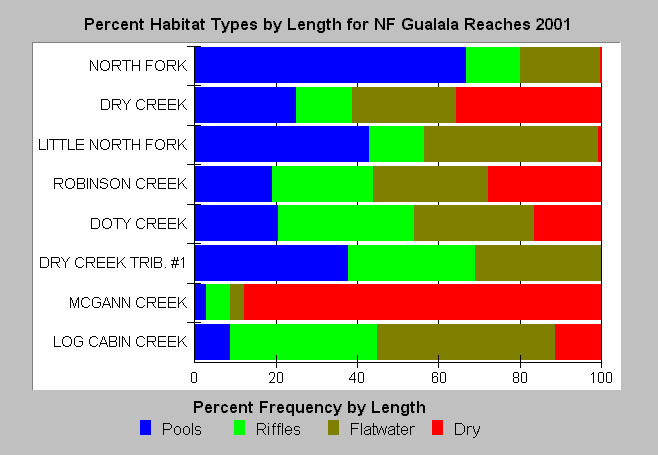 Percent Habitat Types by Length for NF Gualala Reaches 2001

NORTH FORK
DRY CREEK
LITTLE NORTH FORK
ROBINSON CREEK
DOTY CREEK
DRY CREEK TRIB. #1
MCGANN CREEK
LOG CABIN CREEK

0 20 40 60 80 100

Percent Frequency by Length

Pools Riffles Flatwater Dry